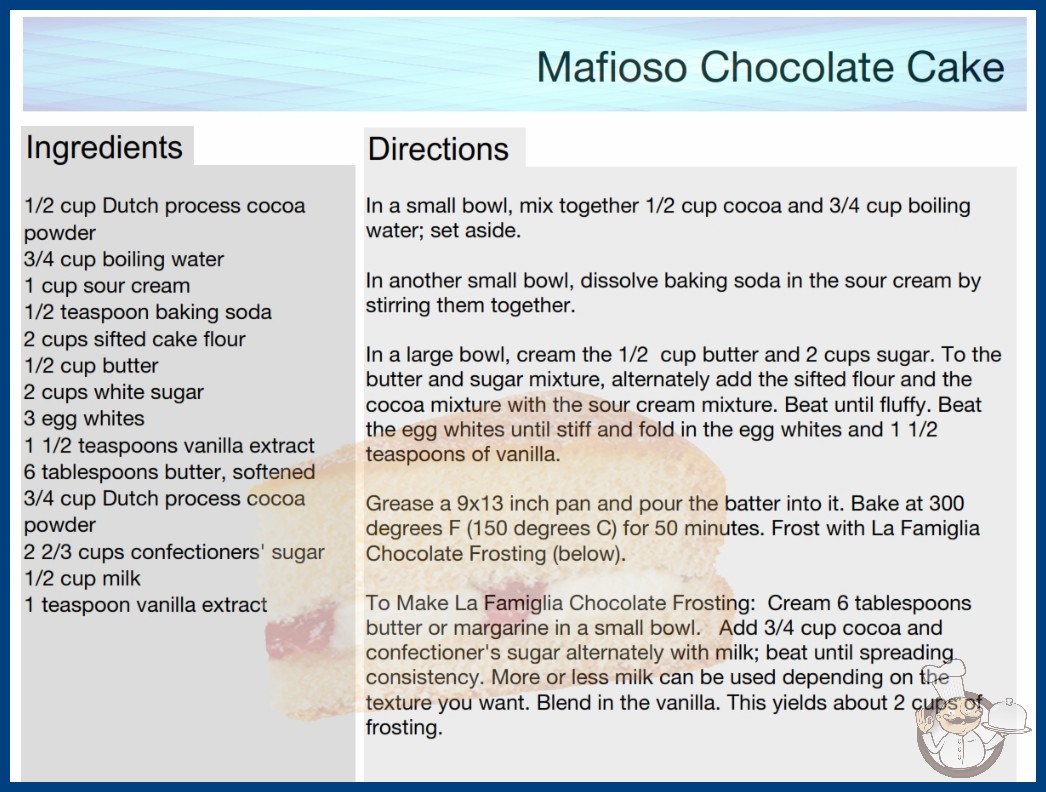 Mafioso Chocolate Cake

Ingredients

1/2 cup Dutch process cocoa powder
3/4 cup boiling water
1 cup sour cream
1/2 teaspoon baking soda
2 cups sifted cake flour
1/2 cup butter
2 cups white sugar
3 egg whites
1 1/2 teaspoons vanilla extract
6 tablespoons butter, softened
3/4 cup Dutch process cocoa powder
2 2/3 cups confectioners' sugar
1/2 cup milk
1 teaspoon vanilla extract

Directions

In a small bowl, mix together 1/2 cup cocoa and 3/4 cup boiling water; set aside.

In another small bowl, dissolve baking soda in the sour cream by stirring them together.

In a large bowl, cream the 1/2 cup butter and 2 cups sugar. To the butter and sugar mixture, alternately add the sifted flour and the cocoa mixture with the sour cream mixture. Beat until fluffy. Beat the egg whites until stiff and fold in the egg whites and 1 1/2 teaspoons of vanilla.

Grease a 9x13 inch pan and pour the batter into it. Bake at 300 degrees F (150 degrees C) for 50 minutes. Frost with La Famiglia Chocolate Frosting (below).

To Make La Famiglia Chocolate Frosting: Cream 6 tablespoons butter or margarine in a small bowl. Add 3/4 cup cocoa and confectioner's sugar alternately with milk; beat until spreading consistency. More or less milk can be used depending on the texture you want. Blend in the vanilla. This yields about 2 cups of frosting.